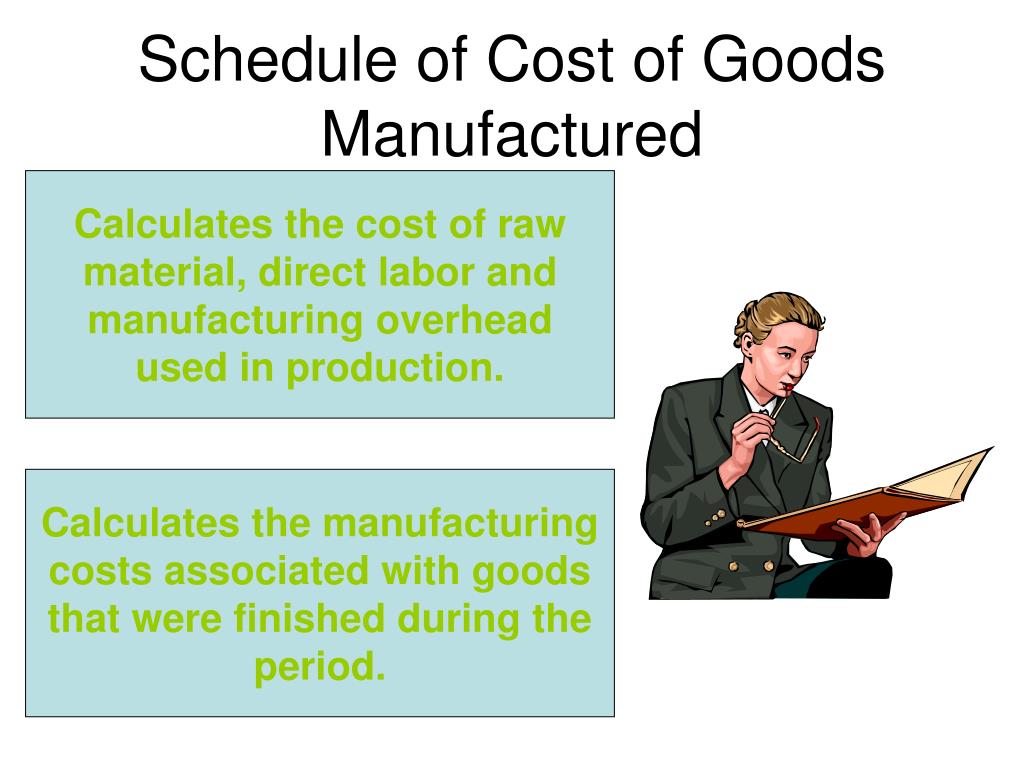 Schedule of Cost of Goods Manufactured

Calculates the cost of raw material, direct labor and manufacturing overhead used in production.

Calculates the manufacturing costs associated with goods that were finished during the period.